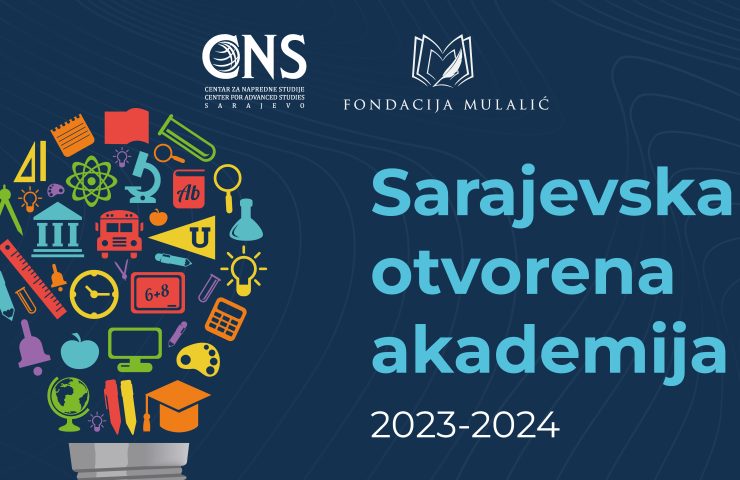 CNS
CENTAR ZA NAPREDNE STUDIJE
CENTER FOR ADVANCED STUDIES
SARAJEVO

FONDACIJA MULALIĆ

Ab
U
6+8

Sarajevska otvorena akademija
2023-2024